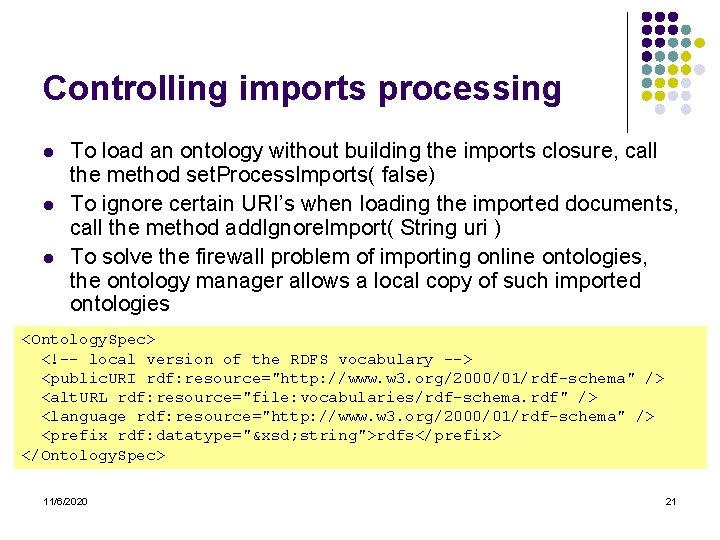 Controlling imports processing

- To load an ontology without building the imports closure, call the method setProcessImports( false)
- To ignore certain URI's when loading the imported documents, call the method addIgnoreImport( String uri )
- To solve the firewall problem of importing online ontologies, the ontology manager allows a local copy of such imported ontologies

<OntologySpec>
  <!-- local version of the RDFS vocabulary -->
  <publicURI rdf:resource="http://www.w3.org/2000/01/rdf-schema" />
  <altURL rdf:resource="file:vocabularies/rdf-schema.rdf" />
  <language rdf:resource="http://www.w3.org/2000/01/rdf-schema" />
  <prefix rdf:datatype="&xsd;string">rdfs</prefix>
</OntologySpec>

11/6/2020

21